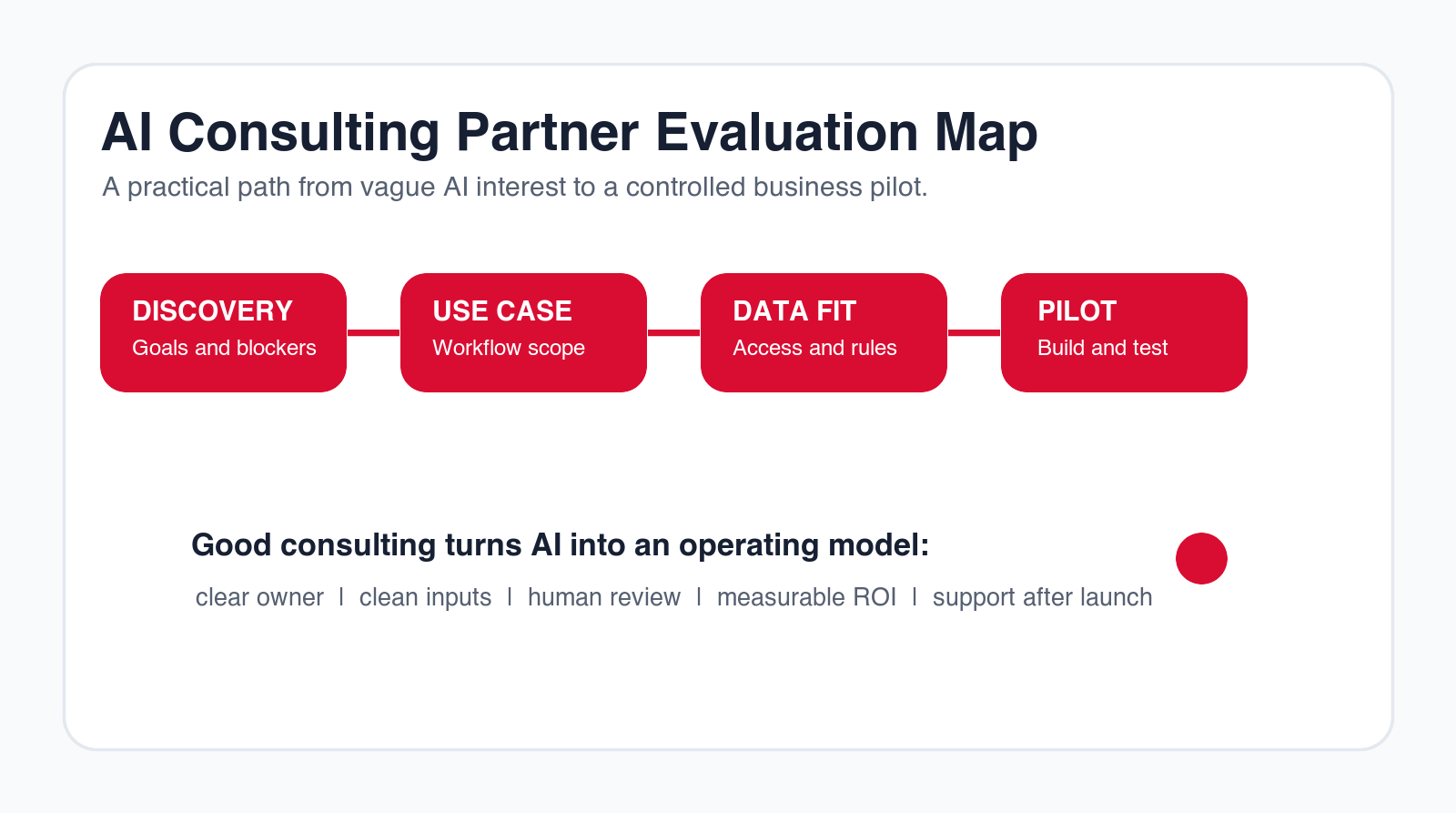 AI Consulting Partner Evaluation Map

A practical path from vague AI interest to a controlled business pilot.

DISCOVERY
Goals and blockers

USE CASE
Workflow scope

DATA FIT
Access and rules

PILOT
Build and test

Good consulting turns AI into an operating model:

clear owner | clean inputs | human review | measurable ROI | support after launch